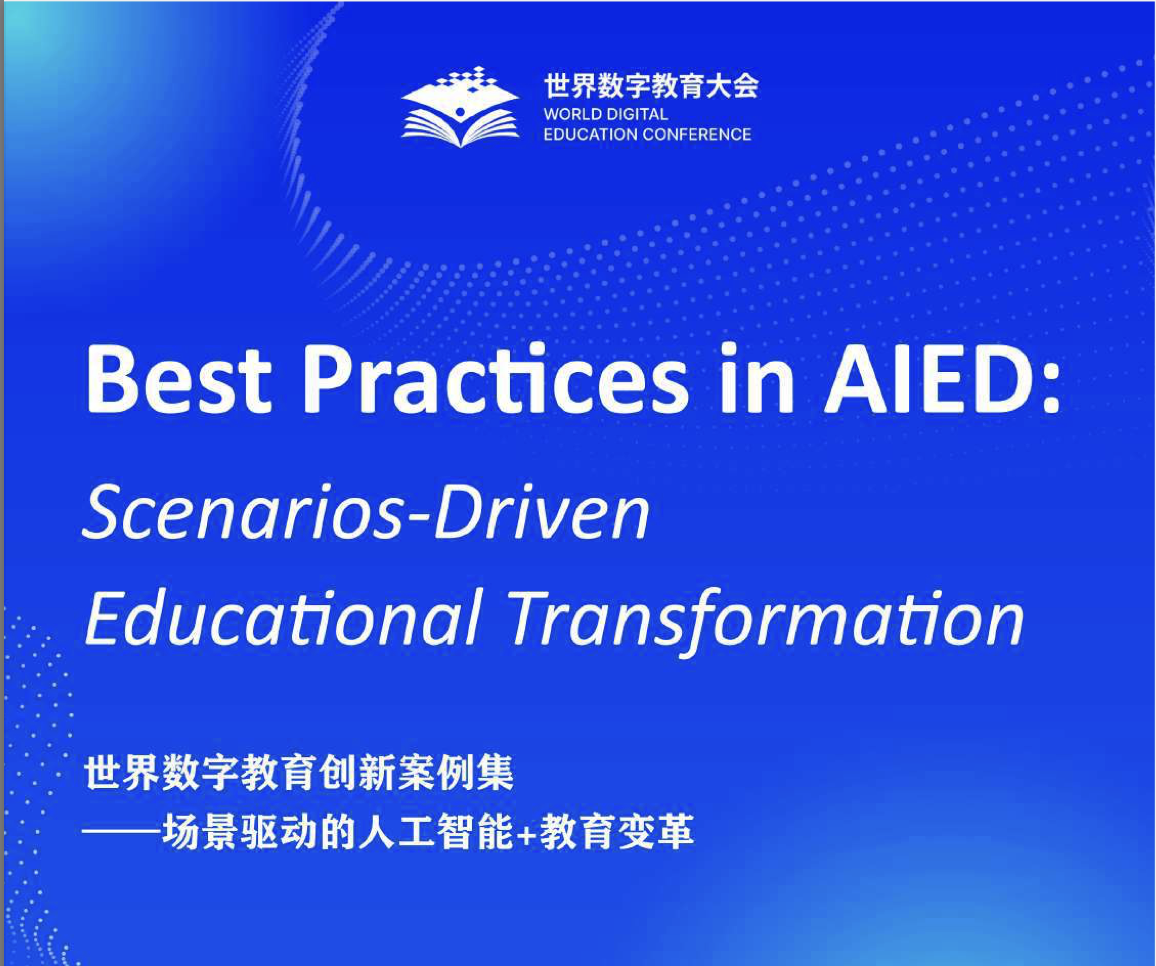 世界数字教育大会
WORLD DIGITAL
EDUCATION CONFERENCE

Best Practices in AIED:

Scenarios-Driven
Educational Transformation

世界数字教育创新案例集
——场景驱动的人工智能+教育变革